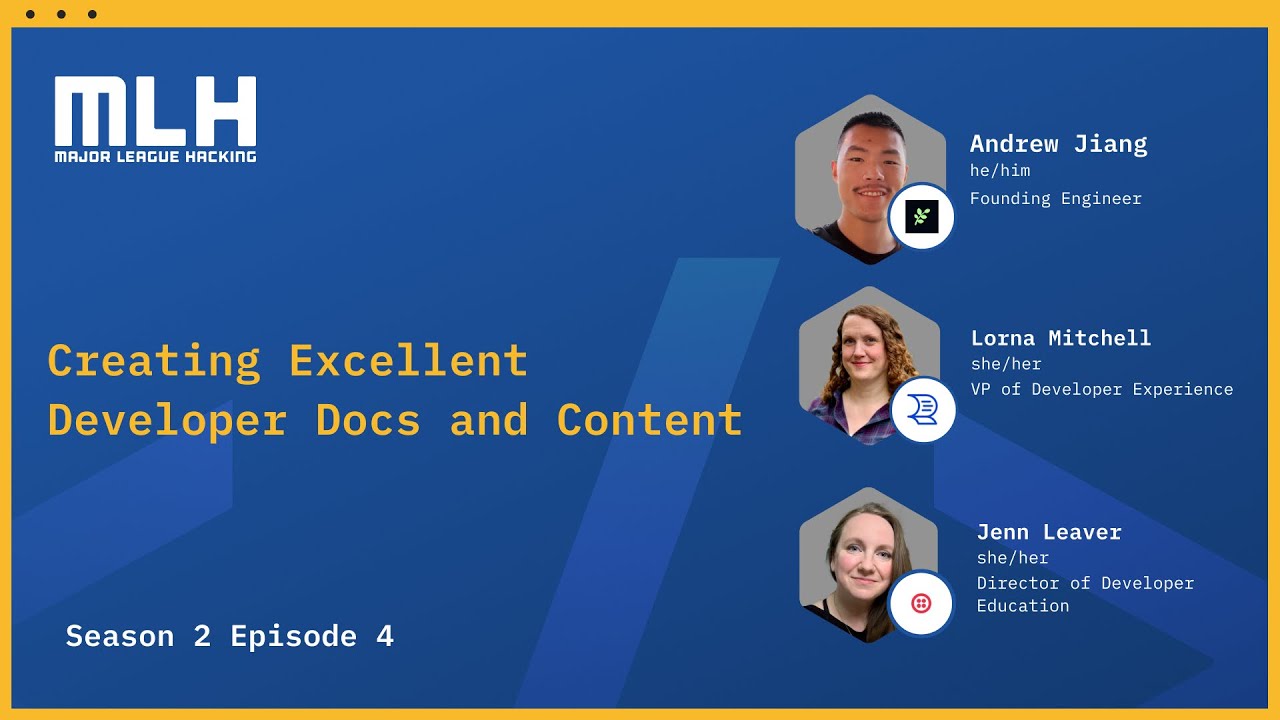 MLH
MAJOR LEAGUE HACKING

Creating Excellent Developer Docs and Content

Season 2 Episode 4

Andrew Jiang
he/him
Founding Engineer

Lorna Mitchell
she/her
VP of Developer Experience

Jenn Leaver
she/her
Director of Developer Education